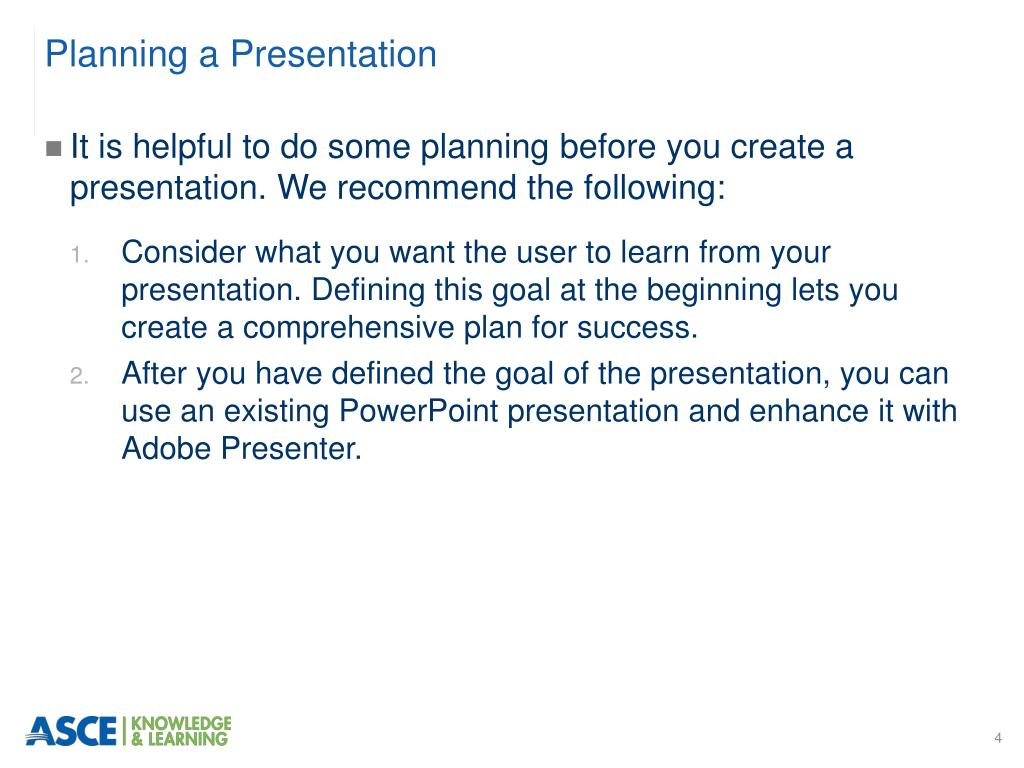 Planning a Presentation

■ It is helpful to do some planning before you create a presentation. We recommend the following:

1. Consider what you want the user to learn from your presentation. Defining this goal at the beginning lets you create a comprehensive plan for success.
2. After you have defined the goal of the presentation, you can use an existing PowerPoint presentation and enhance it with Adobe Presenter.

ASCE | KNOWLEDGE & LEARNING

4